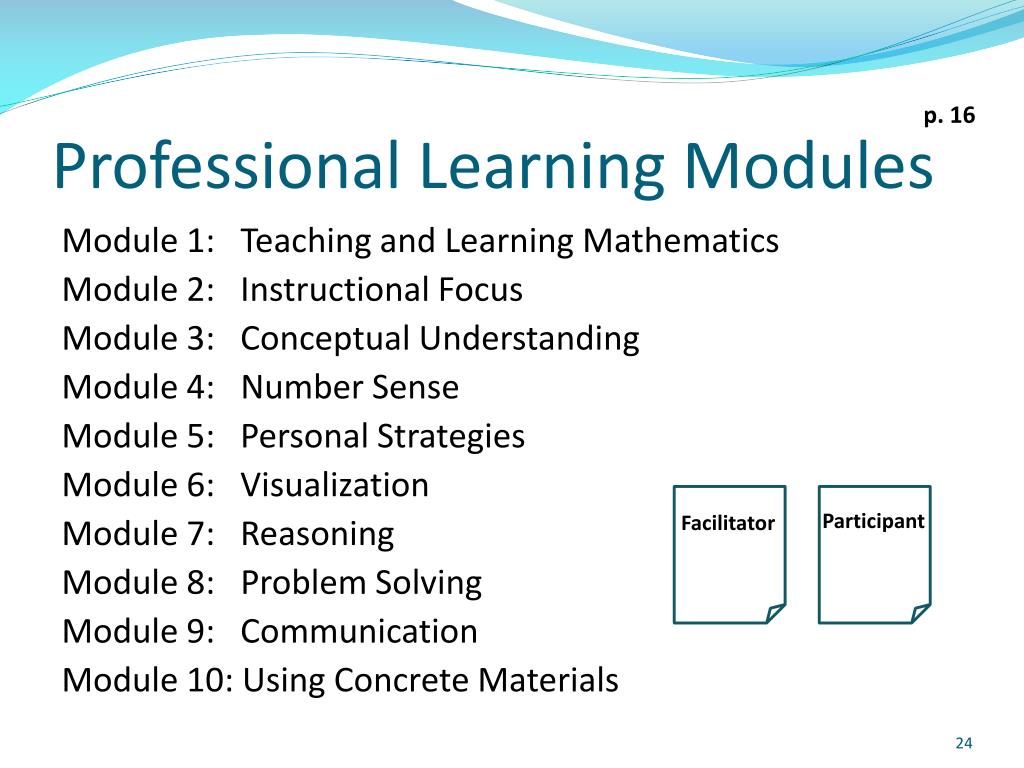 p. 16

Professional Learning Modules

Module 1: Teaching and Learning Mathematics
Module 2: Instructional Focus
Module 3: Conceptual Understanding
Module 4: Number Sense
Module 5: Personal Strategies
Module 6: Visualization
Module 7: Reasoning
Module 8: Problem Solving
Module 9: Communication
Module 10: Using Concrete Materials

Facilitator

Participant

24